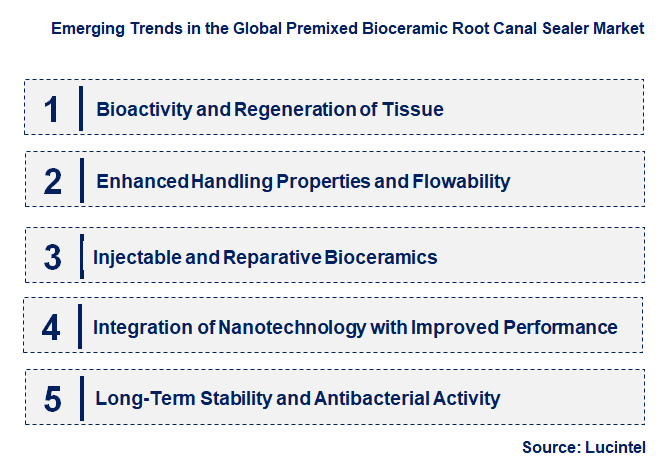 Emerging Trends in the Global Premixed Bioceramic Root Canal Sealer Market

1 Bioactivity and Regeneration of Tissue

2 Enhanced Handling Properties and Flowability

3 Injectable and Reparative Bioceramics

4 Integration of Nanotechnology with Improved Performance

5 Long-Term Stability and Antibacterial Activity

Source: Lucintel